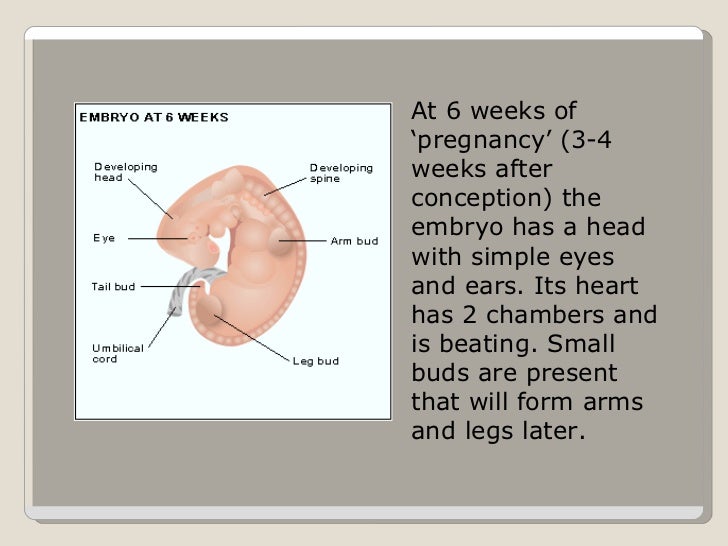 EMBRYO AT 6 WEEKS

Developing head

Developing spine

Eye

Arm bud

Tail bud

Umbilical cord

Leg bud

At 6 weeks of ‘pregnancy’ (3-4 weeks after conception) the embryo has a head with simple eyes and ears. Its heart has 2 chambers and is beating. Small buds are present that will form arms and legs later.